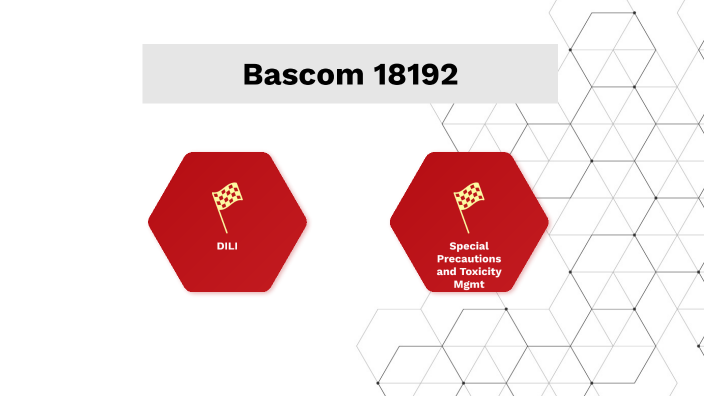 Bascom 18192

DILI

Special Precautions and Toxicity Mgmt